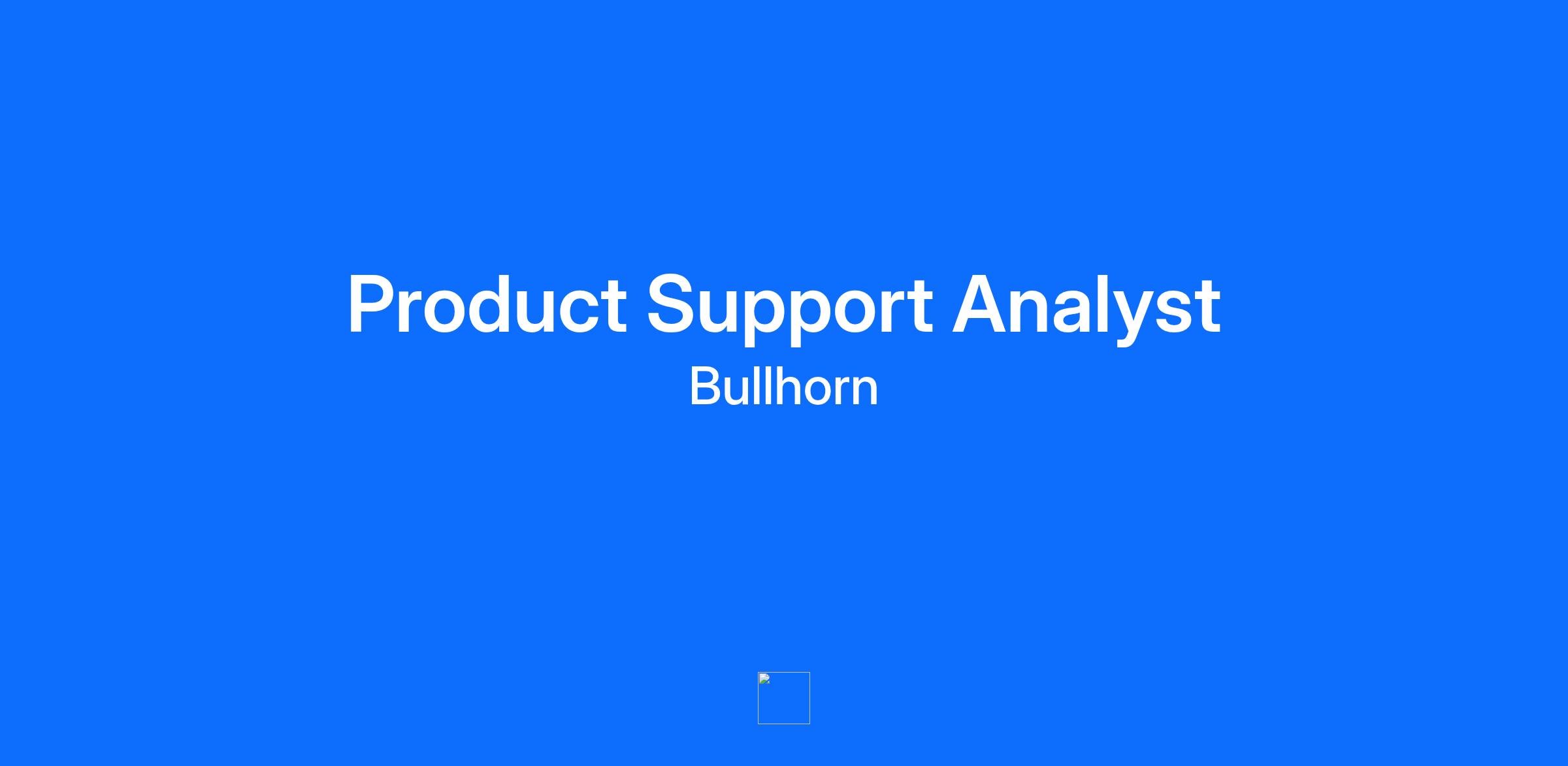 Product Support Analyst
Bullhorn